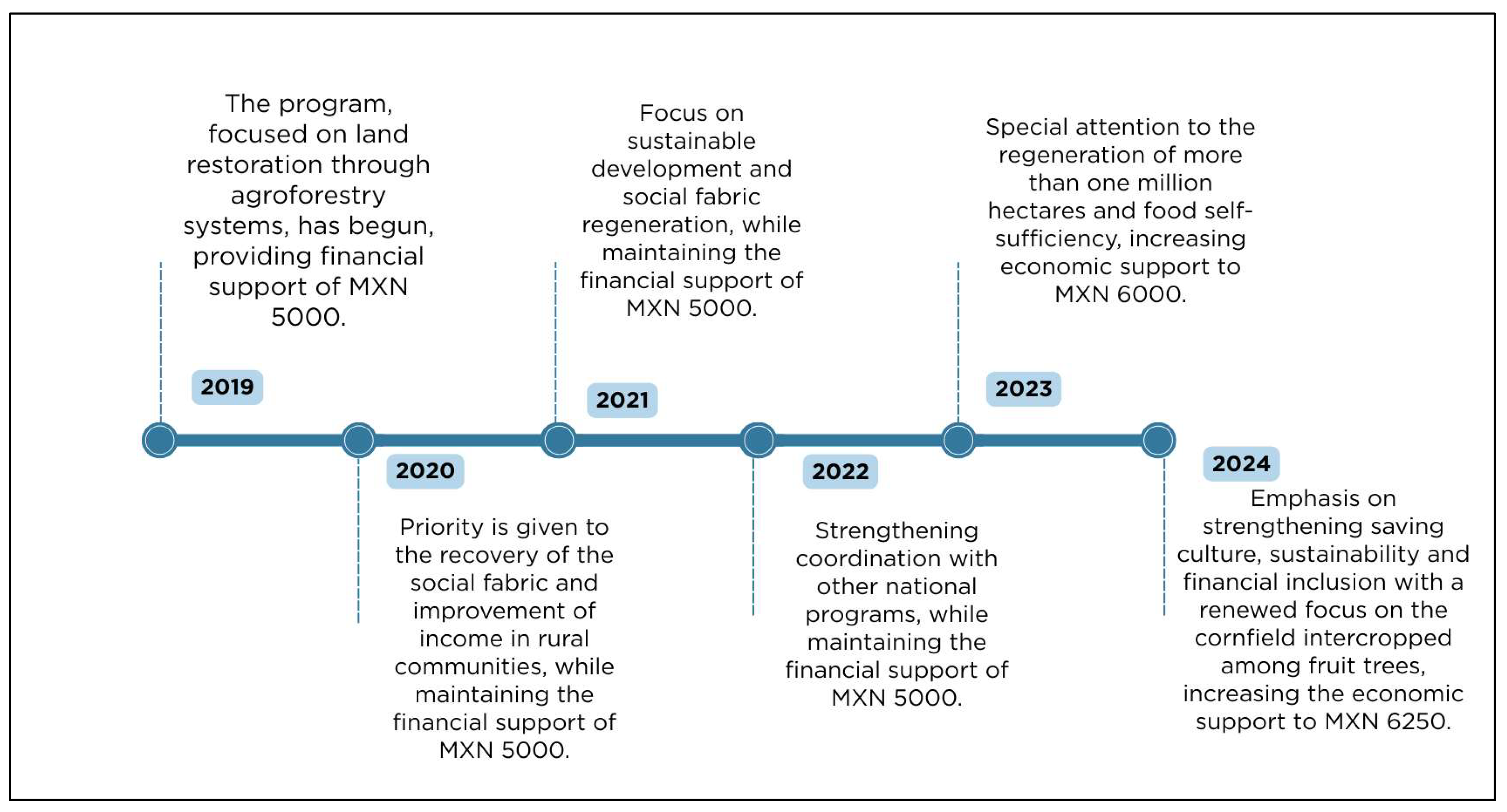 2019

The program, focused on land restoration through agroforestry systems, has begun, providing financial support of MXN 5000.

2020

Priority is given to the recovery of the social fabric and improvement of income in rural communities, while maintaining the financial support of MXN 5000.

2021

Focus on sustainable development and social fabric regeneration, while maintaining the financial support of MXN 5000.

2022

Strengthening coordination with other national programs, while maintaining the financial support of MXN 5000.

2023

Special attention to the regeneration of more than one million hectares and food self-sufficiency, increasing economic support to MXN 6000.

2024

Emphasis on strengthening saving culture, sustainability and financial inclusion with a renewed focus on the cornfield intercropped among fruit trees, increasing the economic support to MXN 6250.